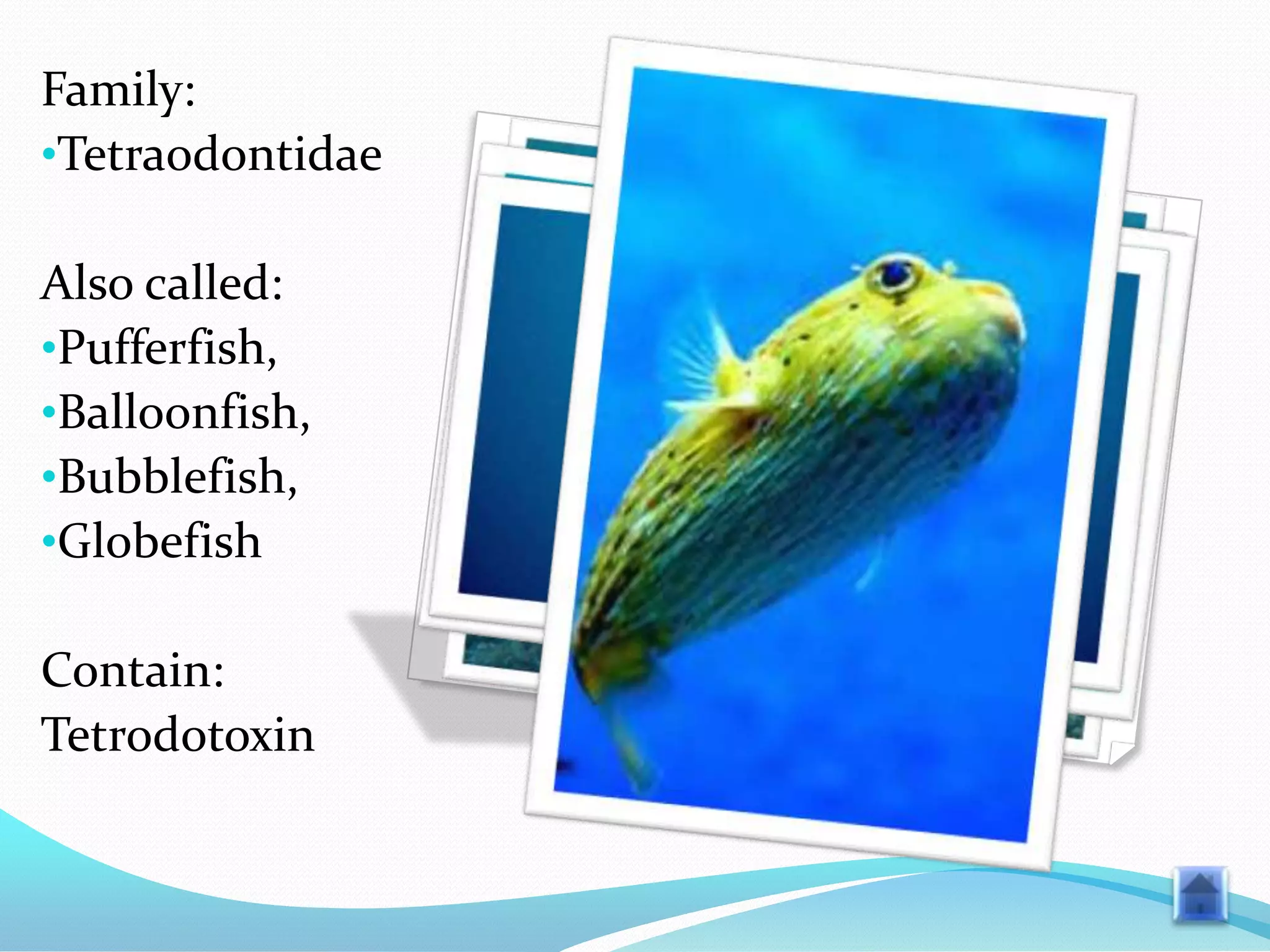 Family:
•Tetraodontidae

Also called:
•Pufferfish,
•Balloonfish,
•Bubblefish,
•Globefish

Contain:
Tetrodotoxin